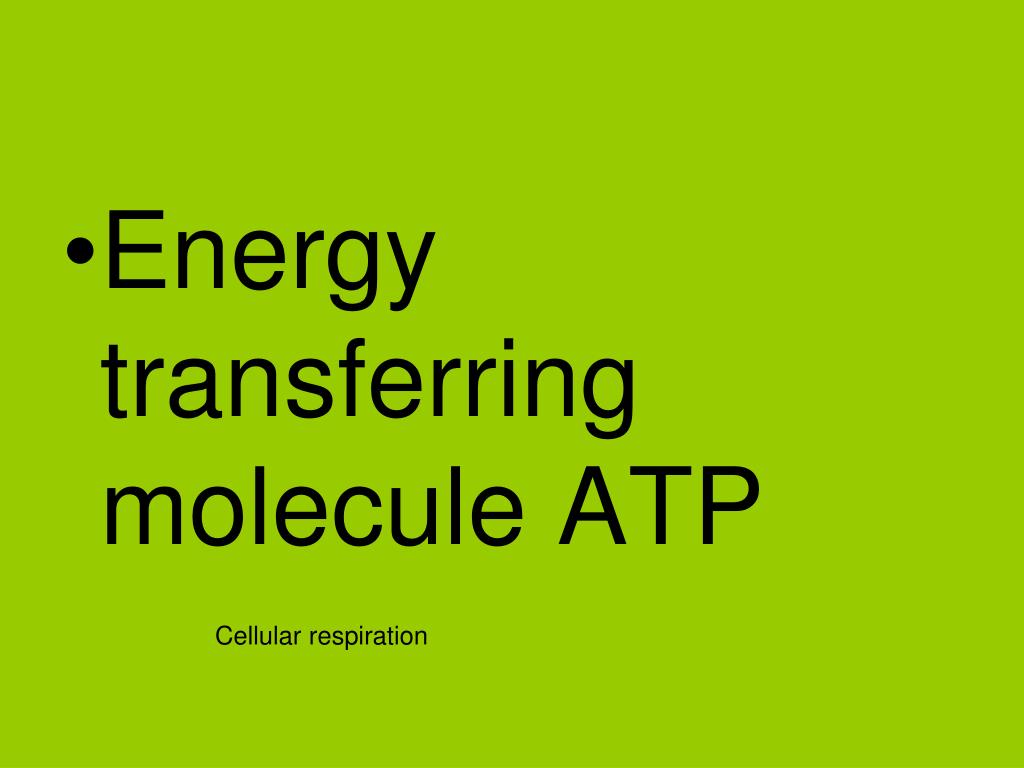 •Energy transferring molecule ATP

Cellular respiration